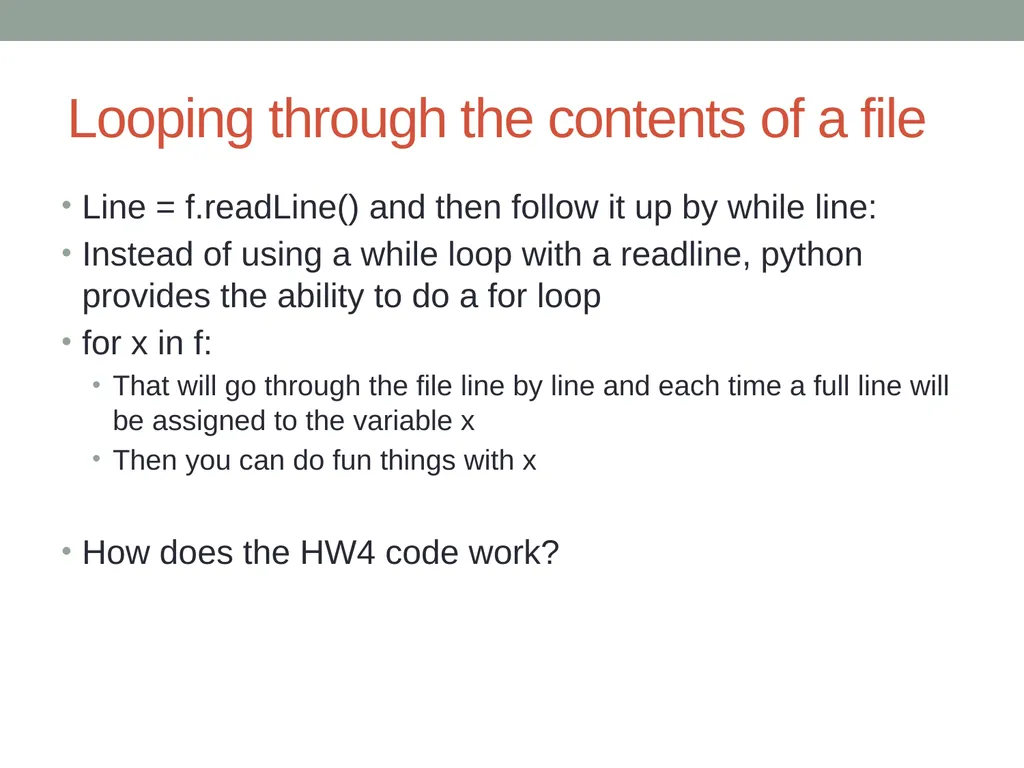 Looping through the contents of a file

• Line = f.readLine() and then follow it up by while line:
• Instead of using a while loop with a readline, python provides the ability to do a for loop
• for x in f:
  • That will go through the file line by line and each time a full line will be assigned to the variable x
  • Then you can do fun things with x

• How does the HW4 code work?